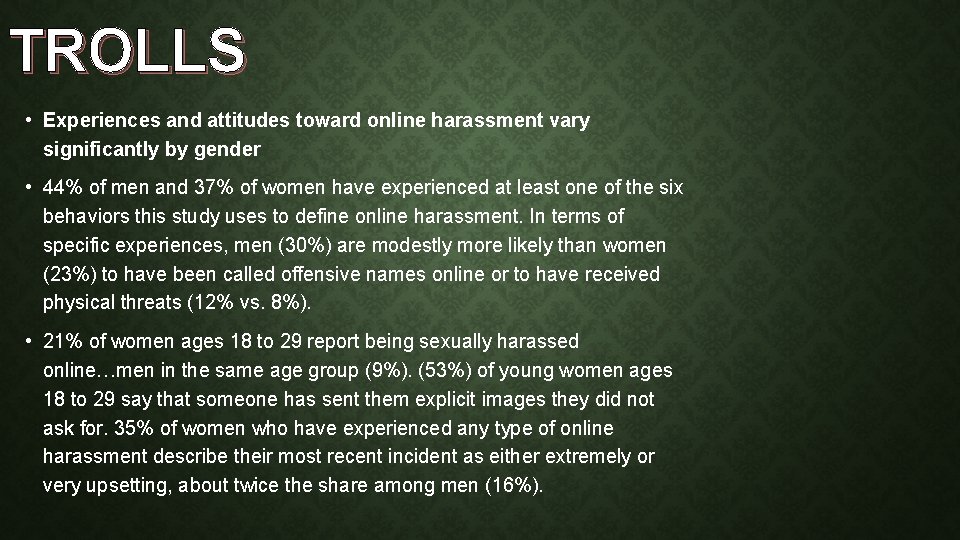 TROLLS

• Experiences and attitudes toward online harassment vary significantly by gender

• 44% of men and 37% of women have experienced at least one of the six behaviors this study uses to define online harassment. In terms of specific experiences, men (30%) are modestly more likely than women (23%) to have been called offensive names online or to have received physical threats (12% vs. 8%).

• 21% of women ages 18 to 29 report being sexually harassed online…men in the same age group (9%). (53%) of young women ages 18 to 29 say that someone has sent them explicit images they did not ask for. 35% of women who have experienced any type of online harassment describe their most recent incident as either extremely or very upsetting, about twice the share among men (16%).